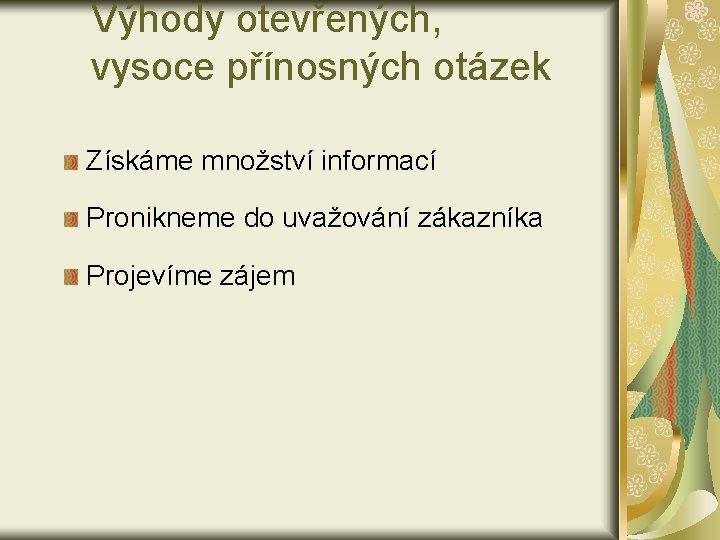 Výhody otevřených, vysoce přínosných otázek

Získáme množství informací

Pronikneme do uvažování zákazníka

Projevíme zájem